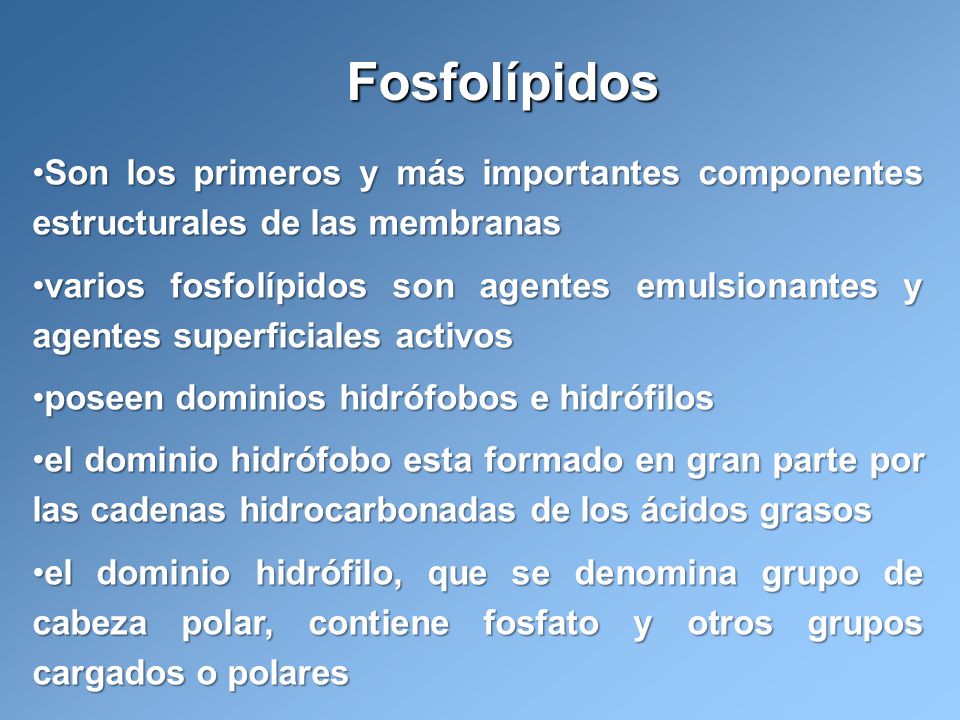 Fosfolípidos

•Son los primeros y más importantes componentes estructurales de las membranas

•varios fosfolípidos son agentes emulsionantes y agentes superficiales activos

•poseen dominios hidrófobos e hidrófilos

•el dominio hidrófobo esta formado en gran parte por las cadenas hidrocarbonadas de los ácidos grasos

•el dominio hidrófilo, que se denomina grupo de cabeza polar, contiene fosfato y otros grupos cargados o polares